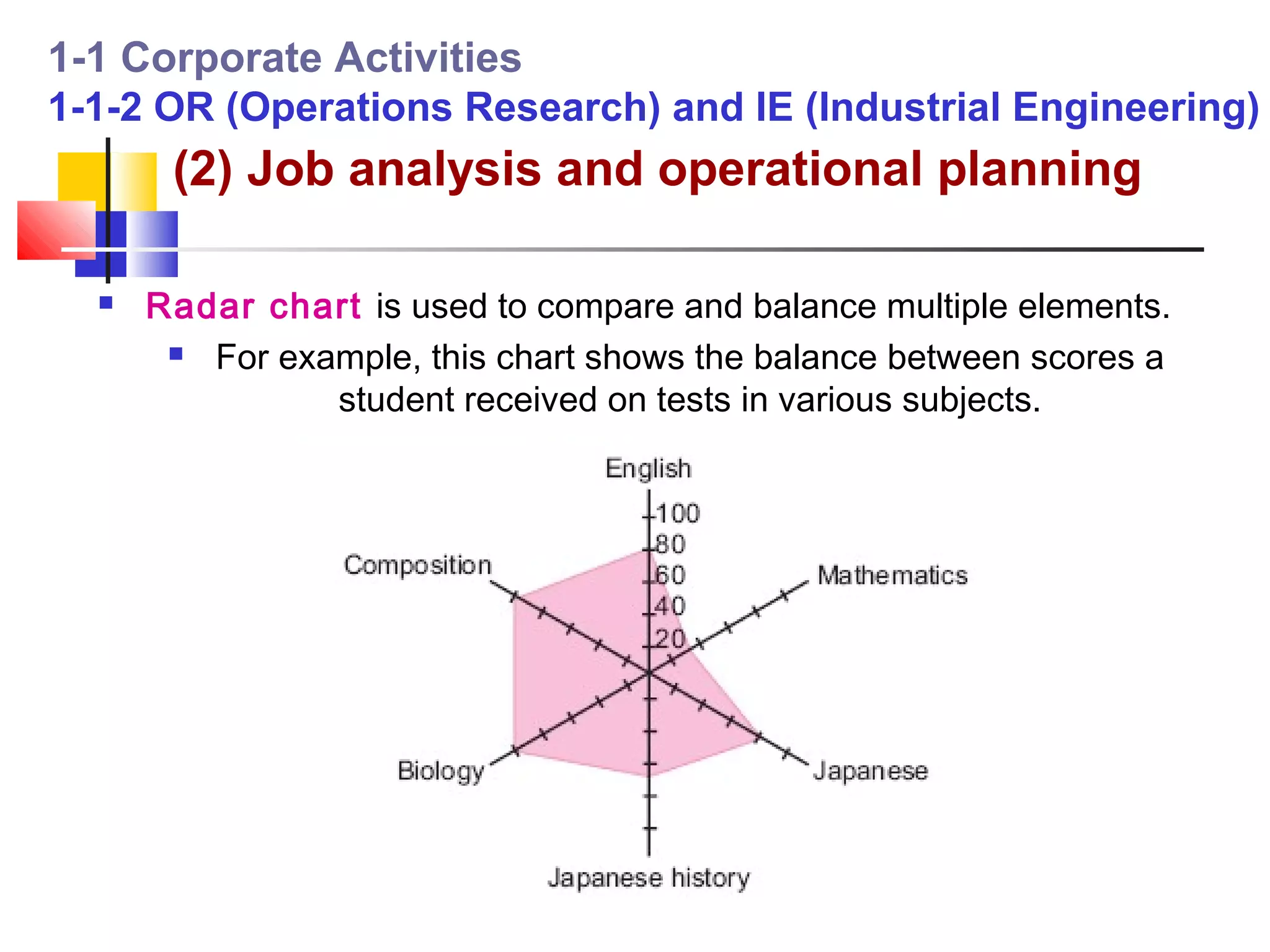 1-1 Corporate Activities
1-1-2 OR (Operations Research) and IE (Industrial Engineering)

(2) Job analysis and operational planning

Radar chart is used to compare and balance multiple elements.

For example, this chart shows the balance between scores a student received on tests in various subjects.

English
100
80
60
40
20
Composition
Mathematics
Biology
Japanese
Japanese history